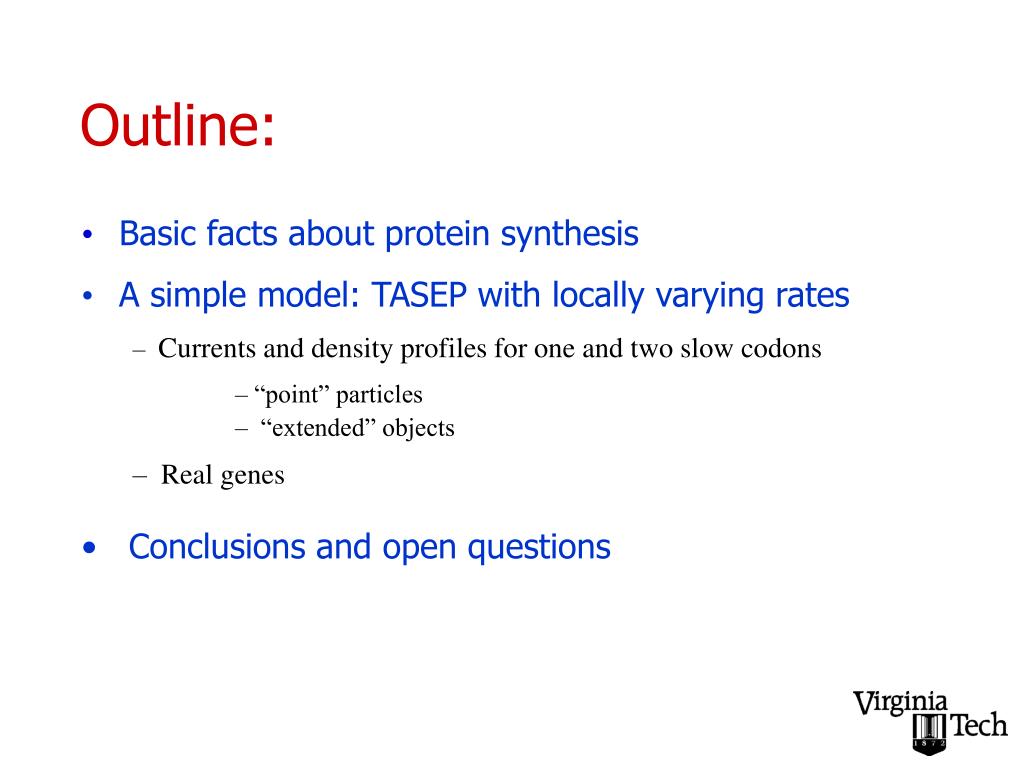 Outline:

• Basic facts about protein synthesis

• A simple model: TASEP with locally varying rates

– Currents and density profiles for one and two slow codons

– “point” particles

– “extended” objects

– Real genes

• Conclusions and open questions

Virginia Tech
1872